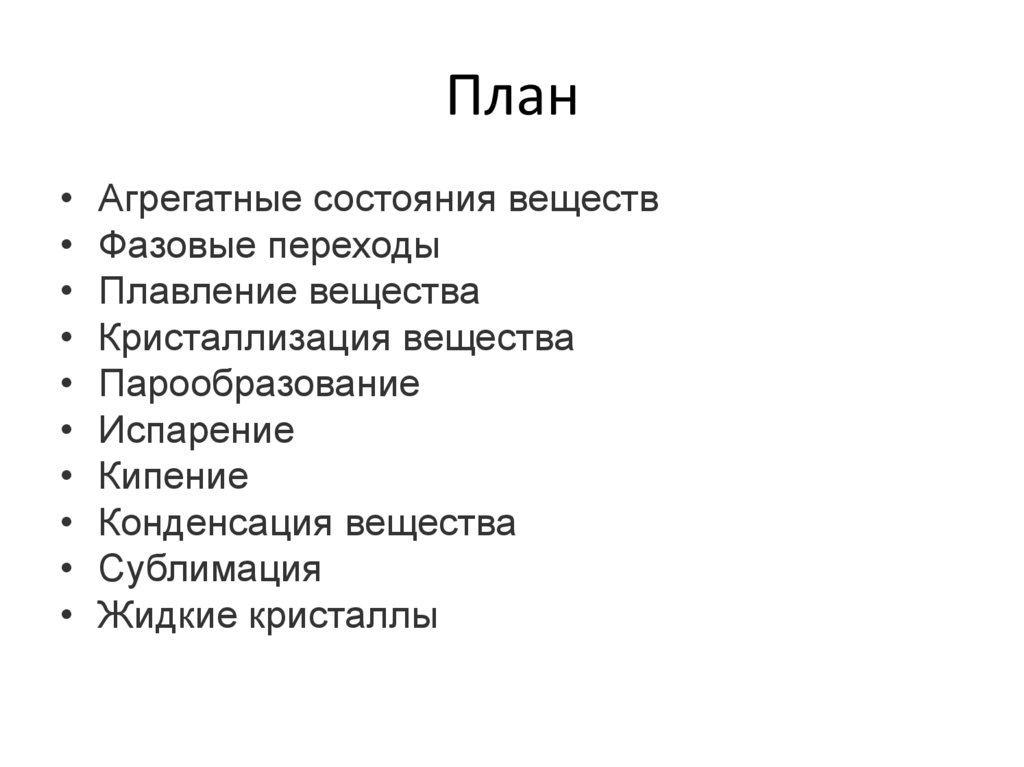 План

• Агрегатные состояния веществ
• Фазовые переходы
• Плавление вещества
• Кристаллизация вещества
• Парообразование
• Испарение
• Кипение
• Конденсация вещества
• Сублимация
• Жидкие кристаллы